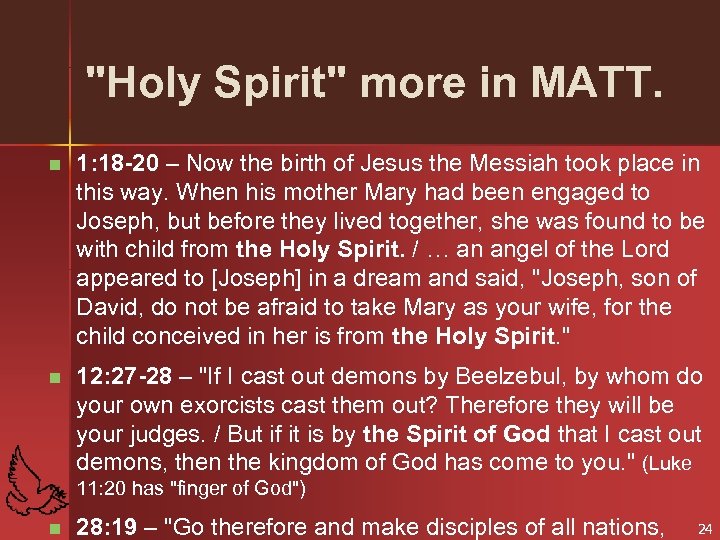 "Holy Spirit" more in MATT.

1:18-20 – Now the birth of Jesus the Messiah took place in this way. When his mother Mary had been engaged to Joseph, but before they lived together, she was found to be with child from the Holy Spirit. / … an angel of the Lord appeared to [Joseph] in a dream and said, "Joseph, son of David, do not be afraid to take Mary as your wife, for the child conceived in her is from the Holy Spirit."

12:27-28 – "If I cast out demons by Beelzebul, by whom do your own exorcists cast them out? Therefore they will be your judges. / But if it is by the Spirit of God that I cast out demons, then the kingdom of God has come to you." (Luke 11:20 has "finger of God")

28:19 – "Go therefore and make disciples of all nations,

24